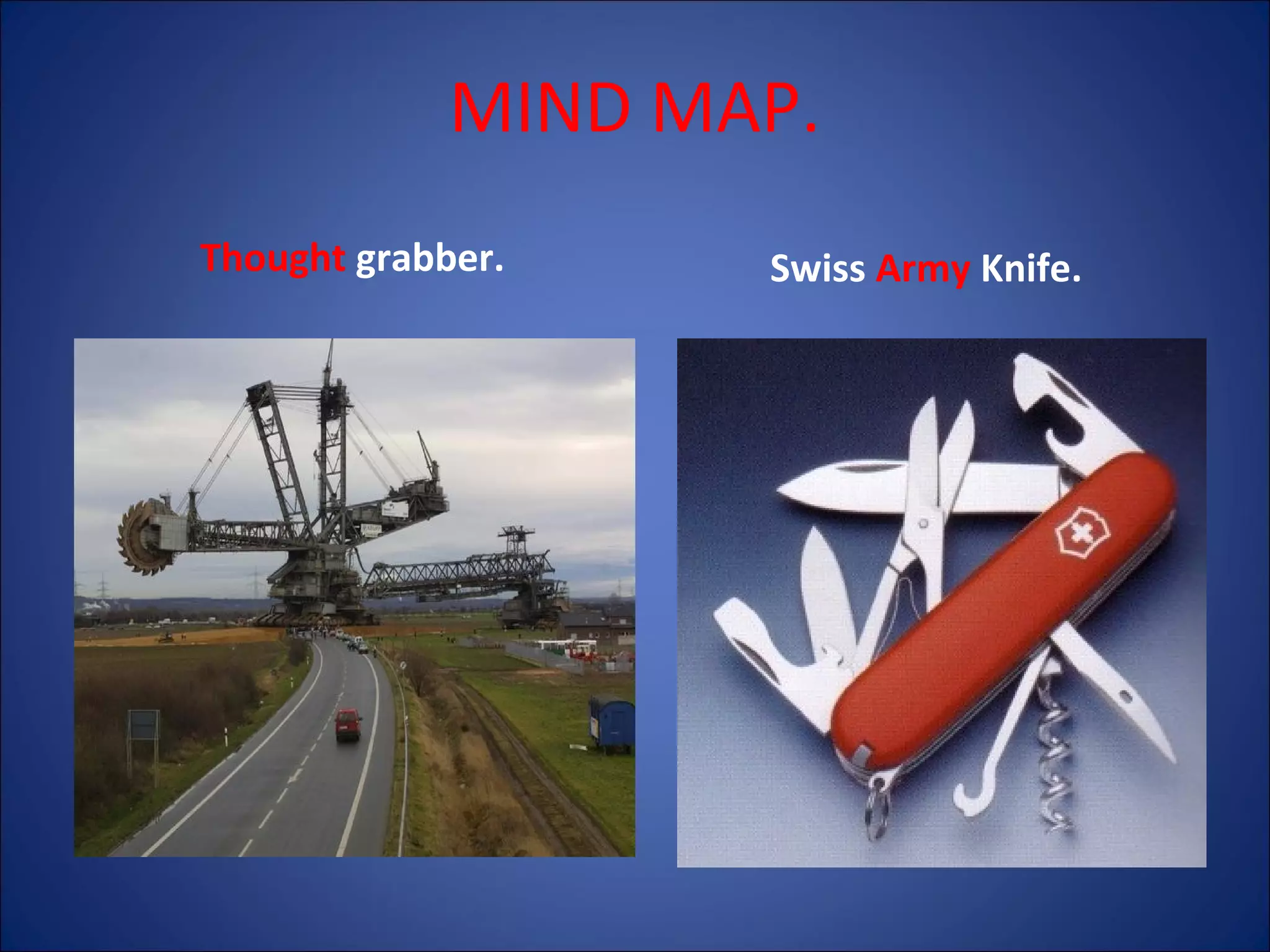 MIND MAP.

Thought grabber.

Swiss Army Knife.